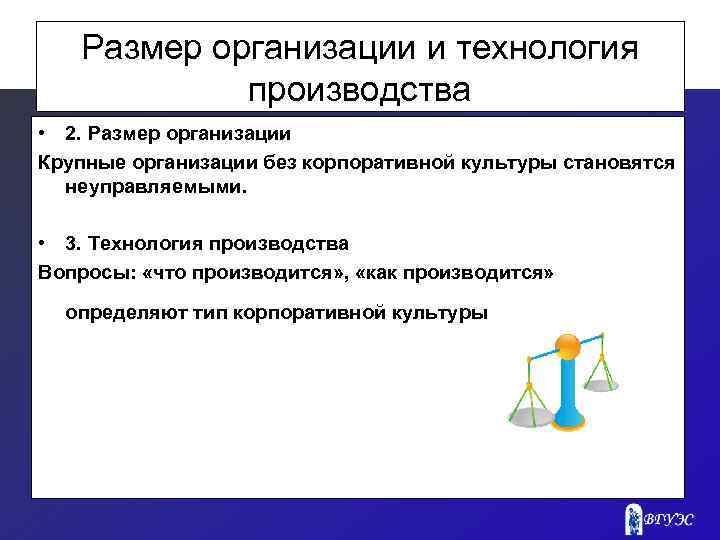 Размер организации и технология производства

• 2. Размер организации

Крупные организации без корпоративной культуры становятся неуправляемыми.

• 3. Технология производства

Вопросы: «что производится», «как производится»

определяют тип корпоративной культуры

ВГУЭС